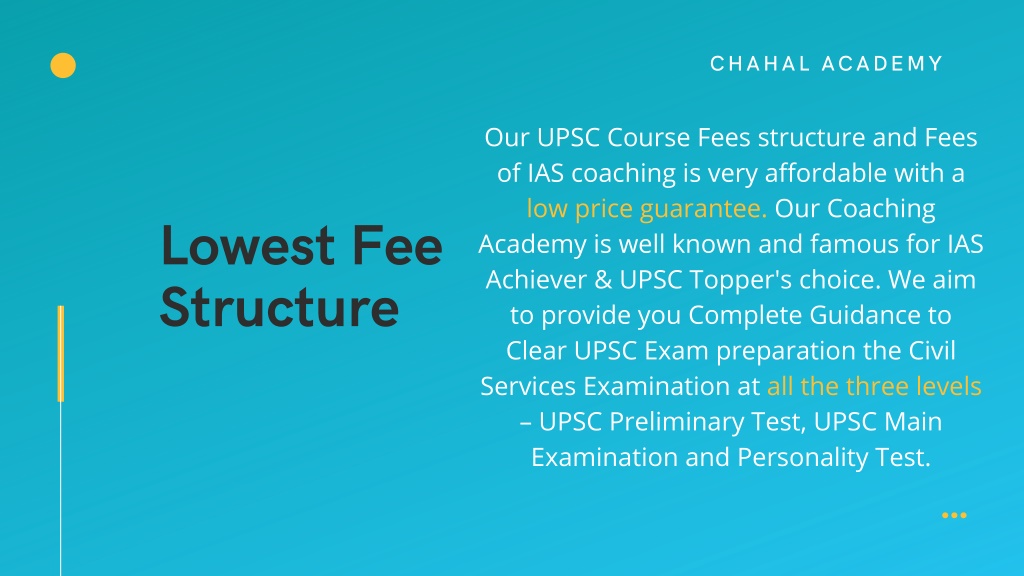 CHAHAL ACADEMY

Lowest Fee Structure

Our UPSC Course Fees structure and Fees of IAS coaching is very affordable with a low price guarantee. Our Coaching Academy is well known and famous for IAS Achiever & UPSC Topper's choice. We aim to provide you Complete Guidance to Clear UPSC Exam preparation the Civil Services Examination at all the three levels – UPSC Preliminary Test, UPSC Main Examination and Personality Test.